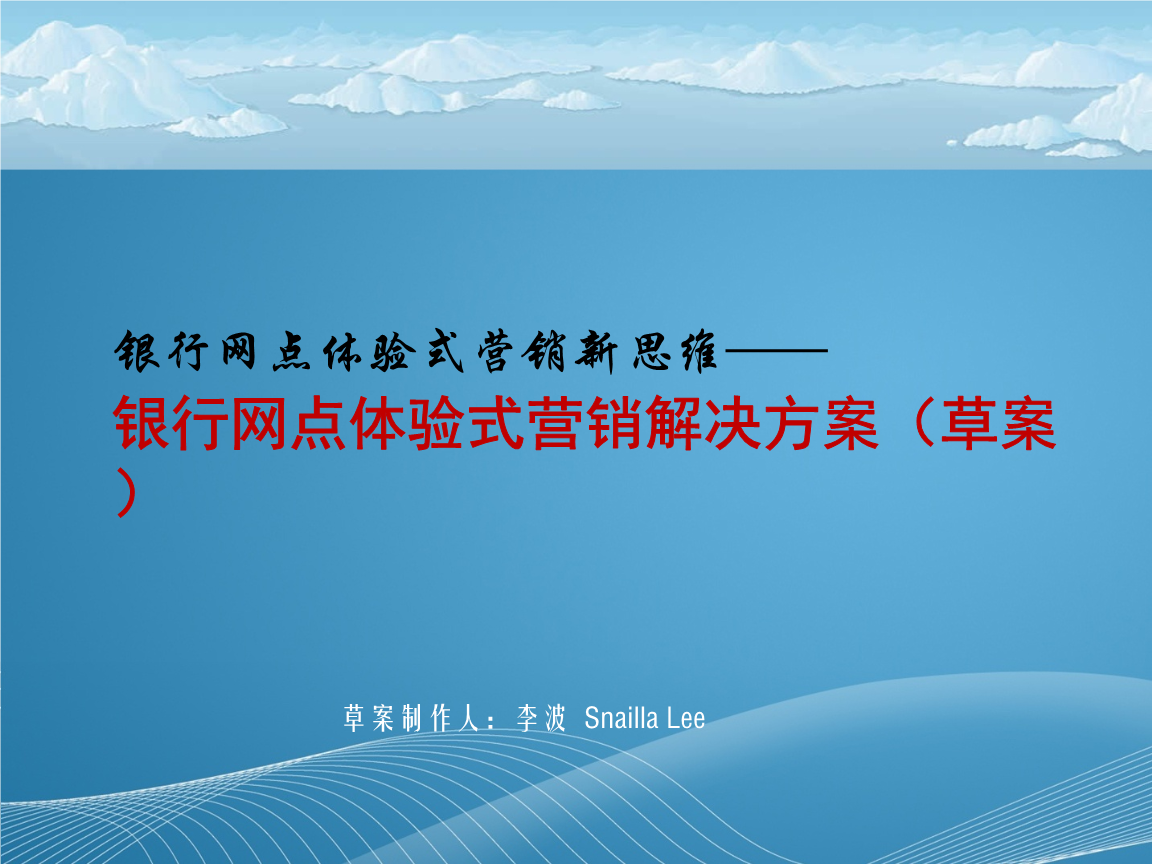 银行网点体验式营销新思维——
银行网点体验式营销解决方案（草案）

草案制作人：李波 Snailla Lee